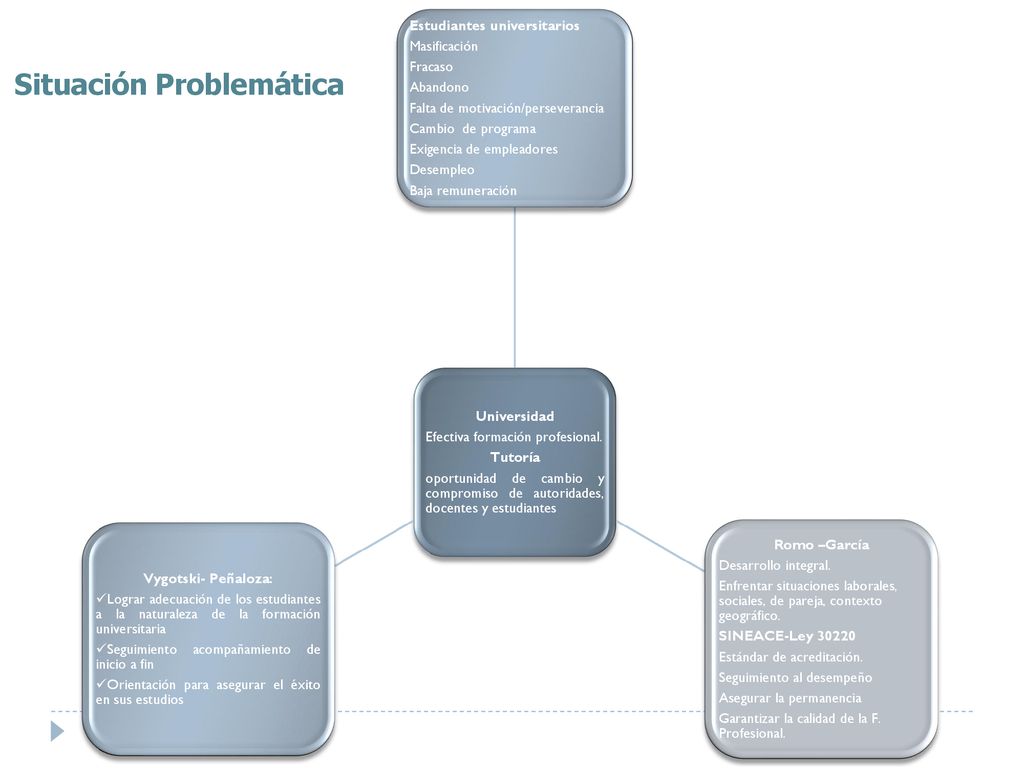 Situación Problemática

Estudiantes universitarios
Masificación
Fracaso
Abandono
Falta de motivación/perseverancia
Cambio de programa
Exigencia de empleadores
Desempleo
Baja remuneración

Universidad
Efectiva formación profesional.
Tutoría
oportunidad de cambio y compromiso de autoridades, docentes y estudiantes

Vygotski- Peñaloza:
✓Lograr adecuación de los estudiantes a la naturaleza de la formación universitaria
✓Seguimiento acompañamiento de inicio a fin
✓Orientación para asegurar el éxito en sus estudios

Romo –García
Desarrollo integral.
Enfrentar situaciones laborales, sociales, de pareja, contexto geográfico.
SINEACE-Ley 30220
Estándar de acreditación.
Seguimiento al desempeño
Asegurar la permanencia
Garantizar la calidad de la F. Profesional.